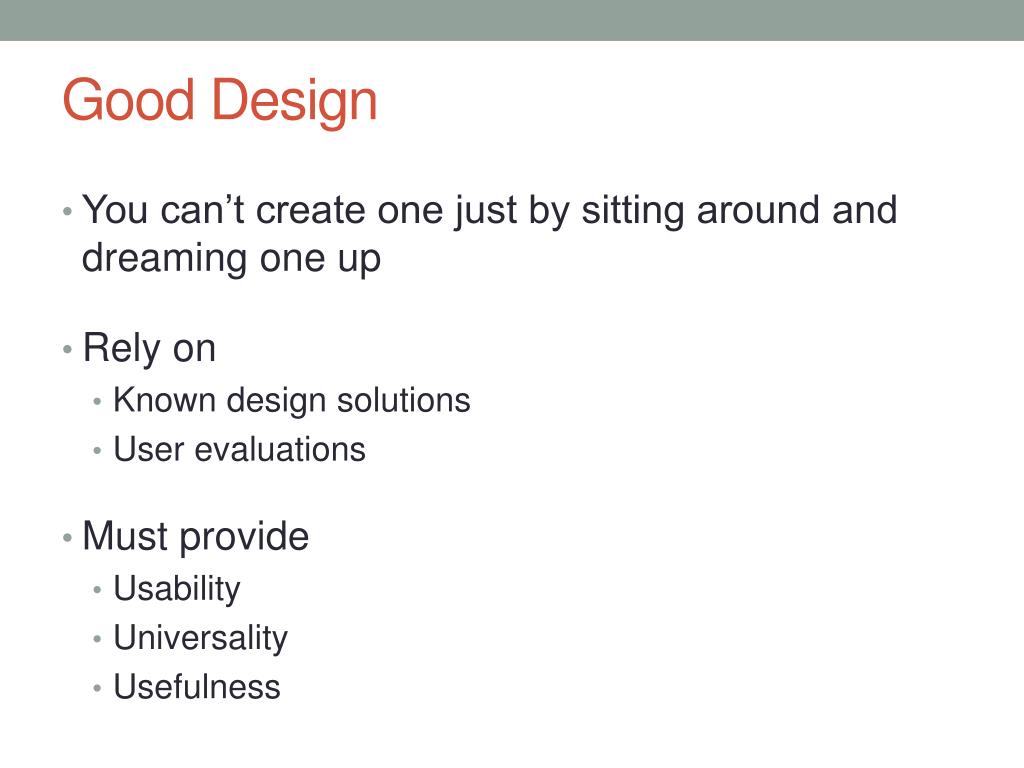 Good Design

• You can’t create one just by sitting around and dreaming one up

• Rely on
  • Known design solutions
  • User evaluations

• Must provide
  • Usability
  • Universality
  • Usefulness